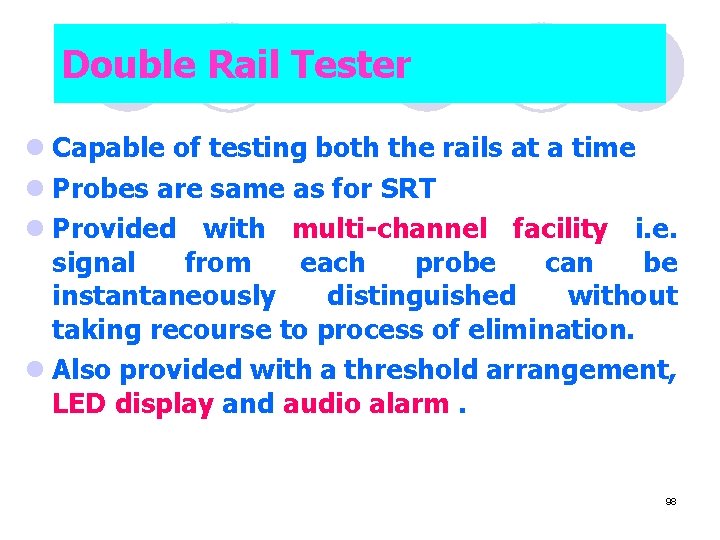 Double Rail Tester

- Capable of testing both the rails at a time
- Probes are same as for SRT
- Provided with multi-channel facility i.e. signal from each probe can be instantaneously distinguished without taking recourse to process of elimination.
- Also provided with a threshold arrangement, LED display and audio alarm .

98